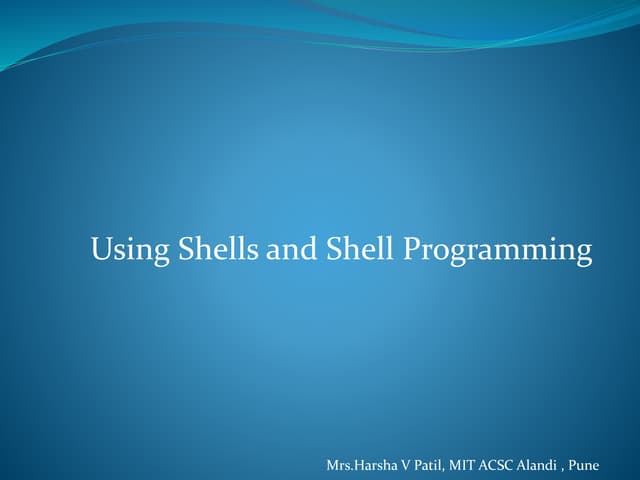 Using Shells and Shell Programming

Mrs.Harsha V Patil, MIT ACSC Alandi , Pune